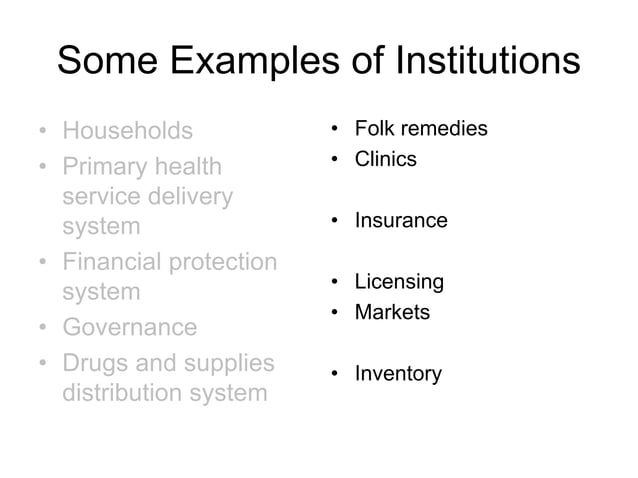 Some Examples of Institutions

• Households
• Primary health service delivery system
• Financial protection system
• Governance
• Drugs and supplies distribution system

• Folk remedies
• Clinics
• Insurance
• Licensing
• Markets
• Inventory